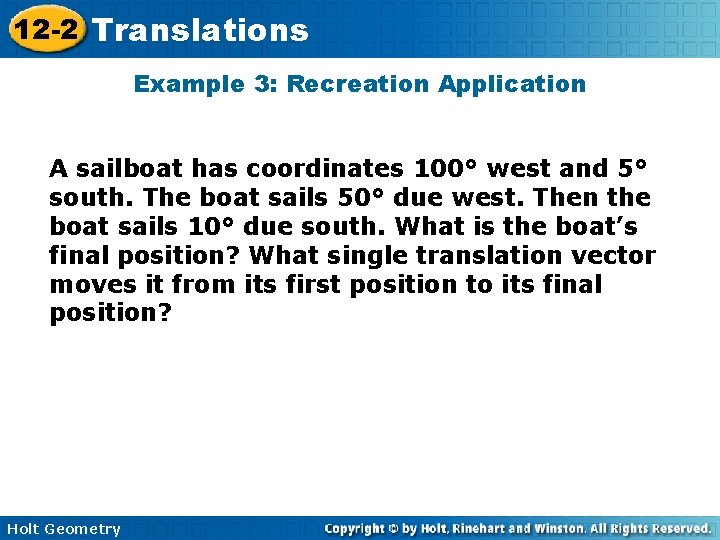 12-2 Translations

Example 3: Recreation Application

A sailboat has coordinates 100° west and 5° south. The boat sails 50° due west. Then the boat sails 10° due south. What is the boat's final position? What single translation vector moves it from its first position to its final position?

Holt Geometry

Copyright © by Holt, Rinehart and Winston. All Rights Reserved.